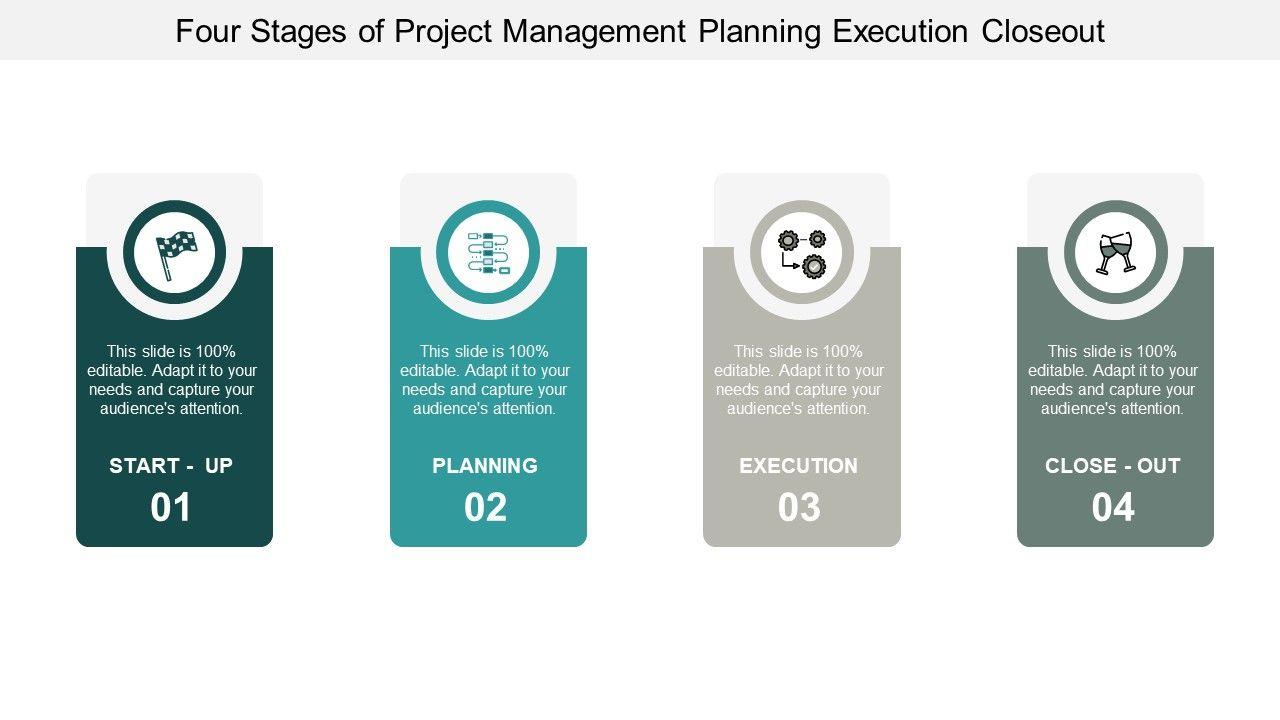 Four Stages of Project Management Planning Execution Closeout

This slide is 100% editable. Adapt it to your needs and capture your audience's attention.

START - UP

01

This slide is 100% editable. Adapt it to your needs and capture your audience's attention.

PLANNING

02

This slide is 100% editable. Adapt it to your needs and capture your audience's attention.

EXECUTION

03

This slide is 100% editable. Adapt it to your needs and capture your audience's attention.

CLOSE - OUT

04